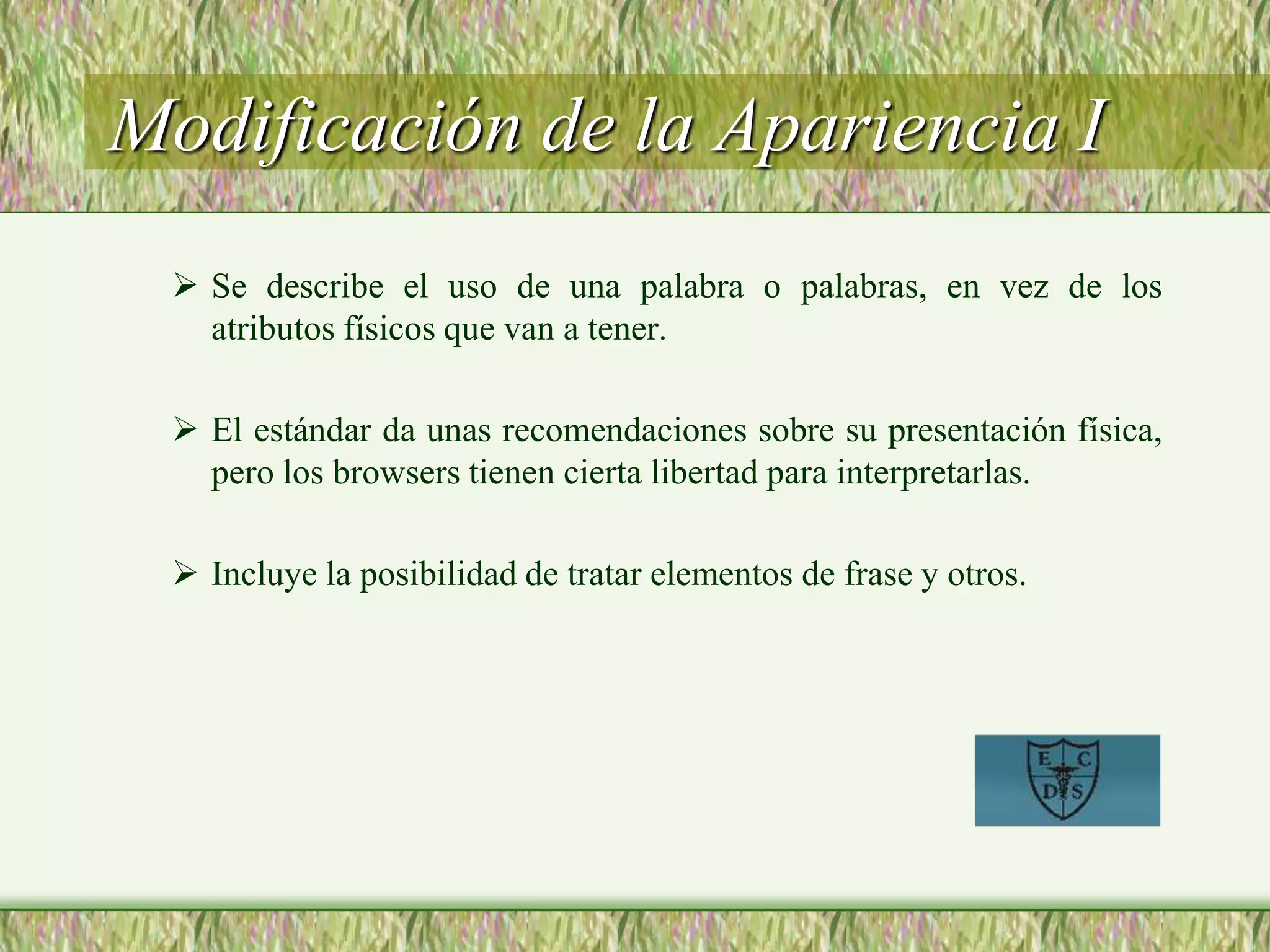 Modificación de la Apariencia I

➢ Se describe el uso de una palabra o palabras, en vez de los atributos físicos que van a tener.

➢ El estándar da unas recomendaciones sobre su presentación física, pero los browsers tienen cierta libertad para interpretarlas.

➢ Incluye la posibilidad de tratar elementos de frase y otros.

E C
D S